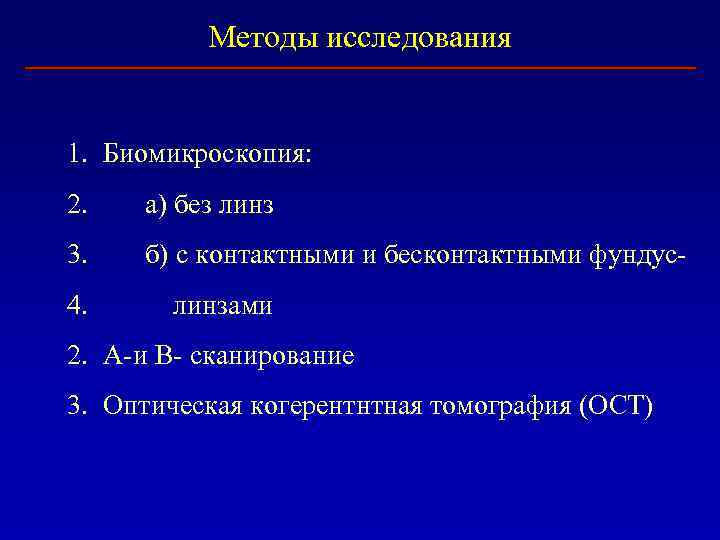 Методы исследования

1. Биомикроскопия:

2. а) без линз

3. б) с контактными и бесконтактными фундус-

4. линзами

2. А-и В- сканирование

3. Оптическая когерентнтная томография (ОСТ)